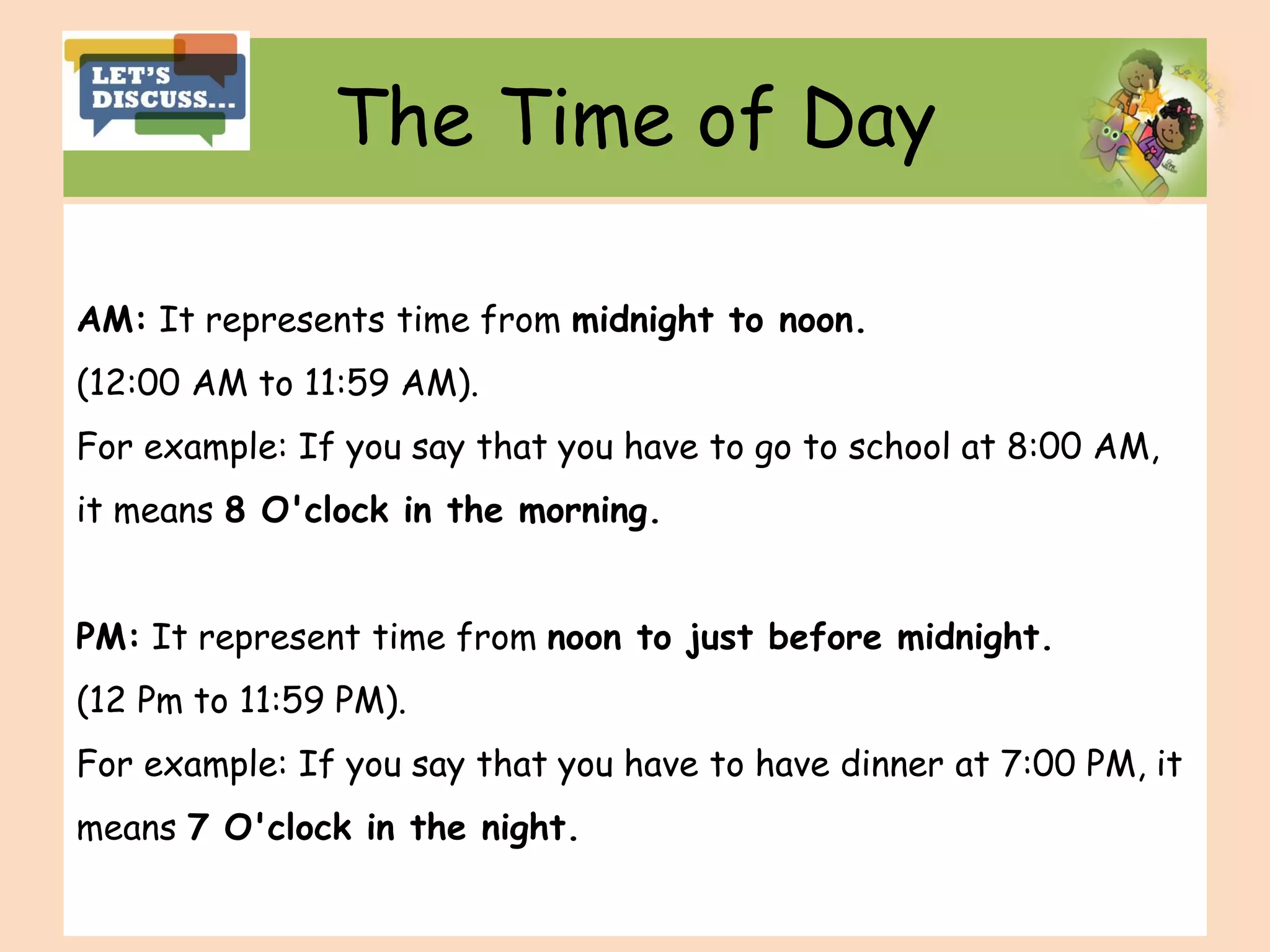 LET'S DISCUSS...

The Time of Day

AM: It represents time from midnight to noon. (12:00 AM to 11:59 AM).
For example: If you say that you have to go to school at 8:00 AM, it means 8 O'clock in the morning.

PM: It represent time from noon to just before midnight. (12 Pm to 11:59 PM).
For example: If you say that you have to have dinner at 7:00 PM, it means 7 O'clock in the night.